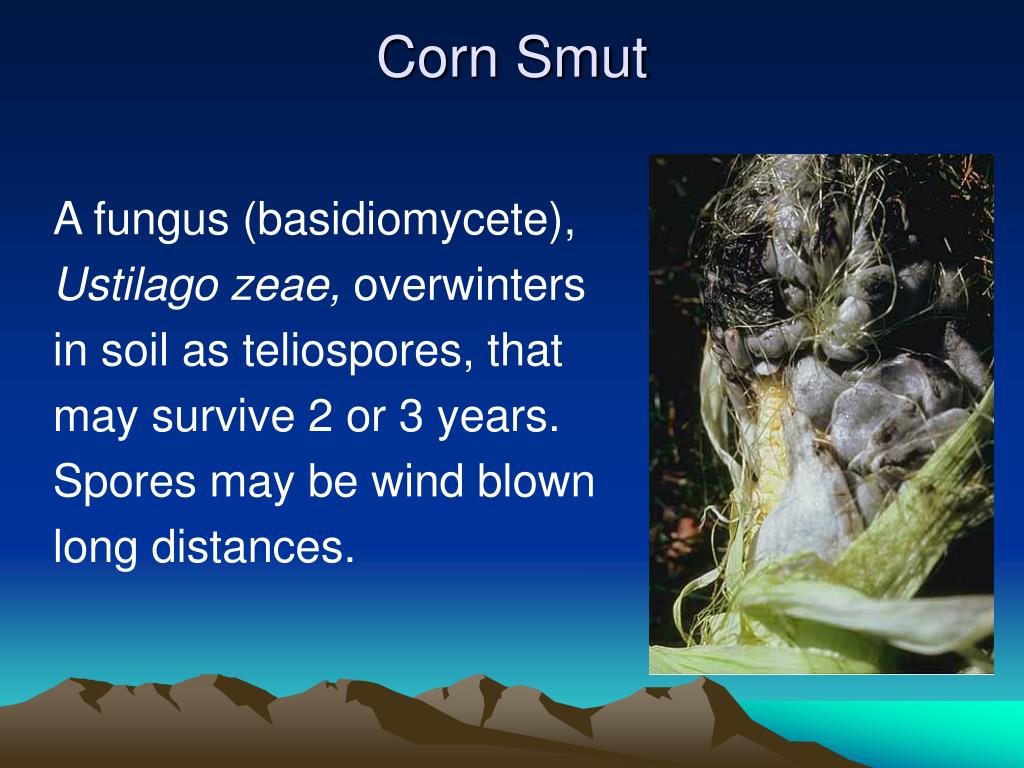 Corn Smut

A fungus (basidiomycete), Ustilago zeae, overwinters in soil as teliospores, that may survive 2 or 3 years. Spores may be wind blown long distances.